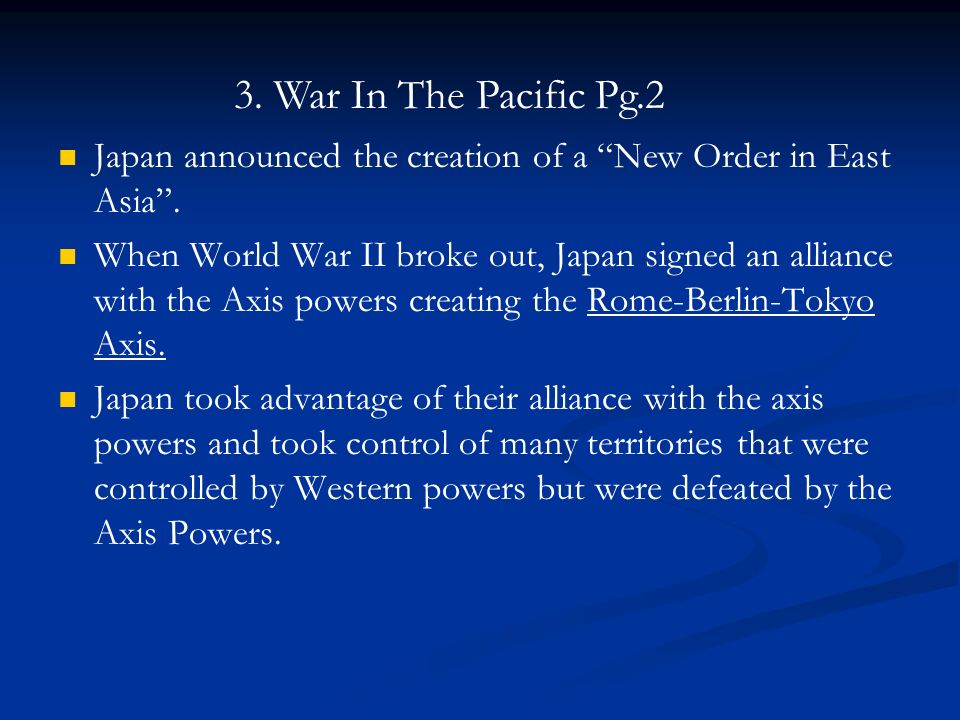 3. War In The Pacific Pg.2

- Japan announced the creation of a “New Order in East Asia”.
- When World War II broke out, Japan signed an alliance with the Axis powers creating the Rome-Berlin-Tokyo Axis.
- Japan took advantage of their alliance with the axis powers and took control of many territories that were controlled by Western powers but were defeated by the Axis Powers.